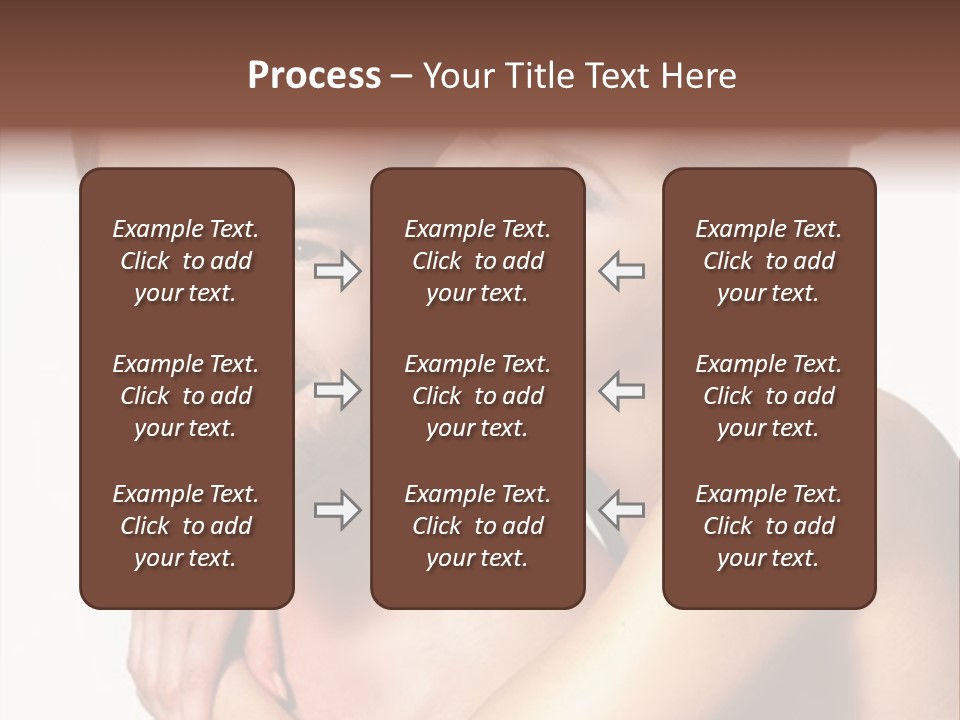 Process – Your Title Text Here

Example Text. Click to add your text.

Example Text. Click to add your text.

Example Text. Click to add your text.

Example Text. Click to add your text.

Example Text. Click to add your text.

Example Text. Click to add your text.

Example Text. Click to add your text.

Example Text. Click to add your text.

Example Text. Click to add your text.